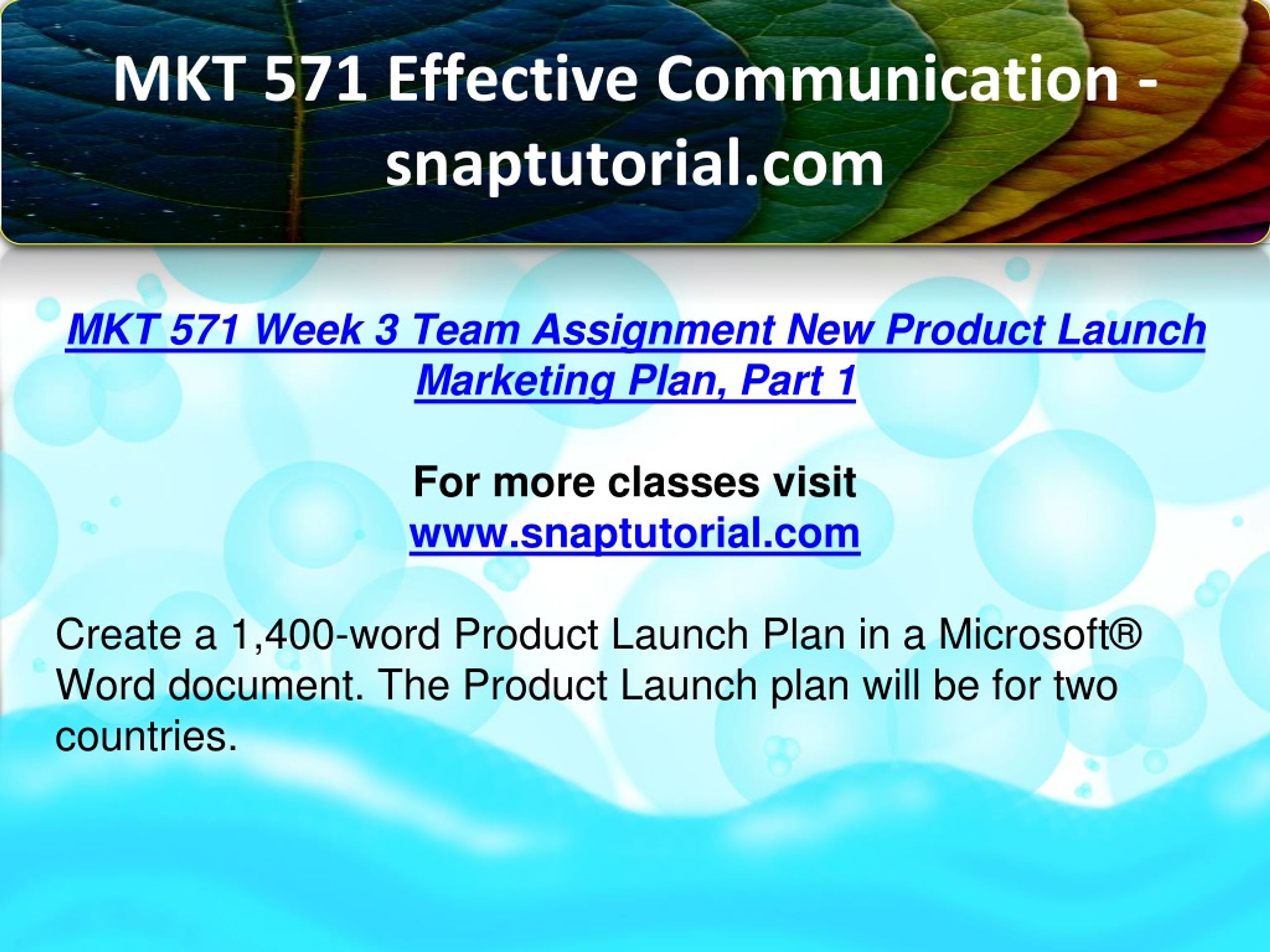 MKT 571 Effective Communication - snaptutorial.com

MKT 571 Week 3 Team Assignment New Product Launch Marketing Plan, Part 1

For more classes visit
www.snaptutorial.com

Create a 1,400-word Product Launch Plan in a Microsoft® Word document. The Product Launch plan will be for two countries.